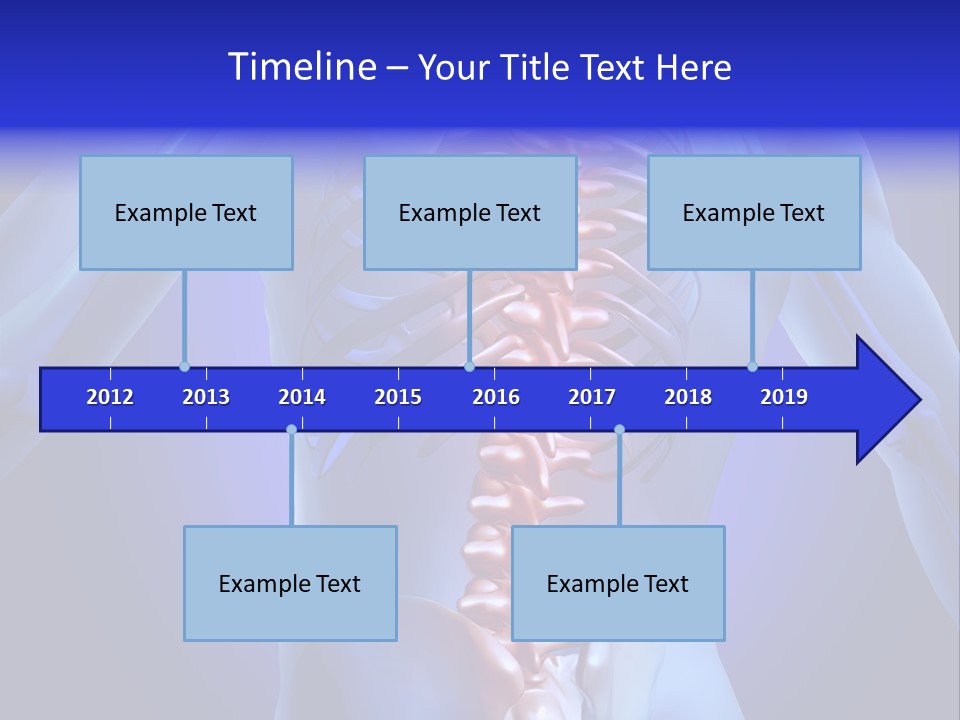 Timeline – Your Title Text Here

Example Text

Example Text

Example Text

2012 2013 2014 2015 2016 2017 2018 2019

Example Text

Example Text